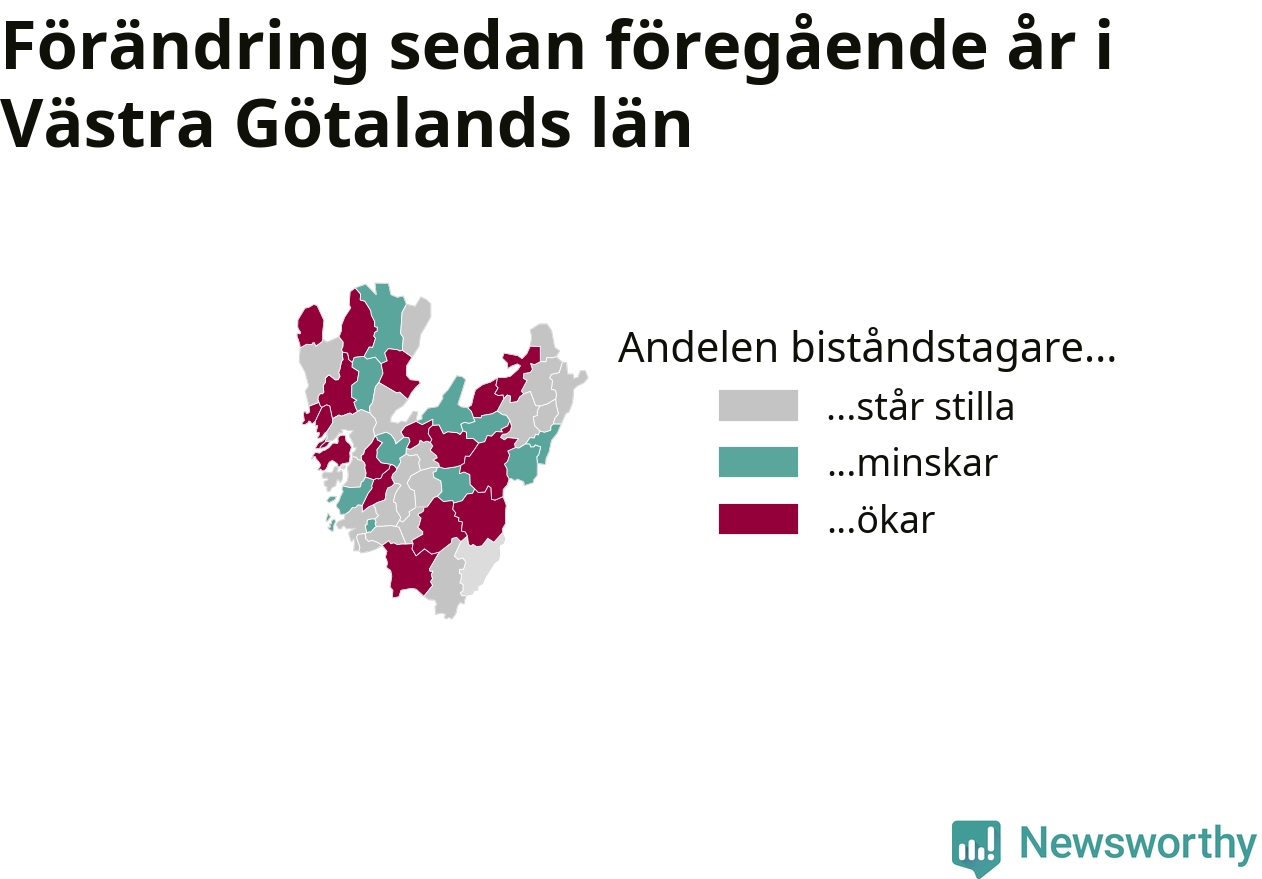 Förändring sedan föregående år i Västra Götalands län

Andelen biståndstagare...

...står stilla

...minskar

...ökar

Newsworthy